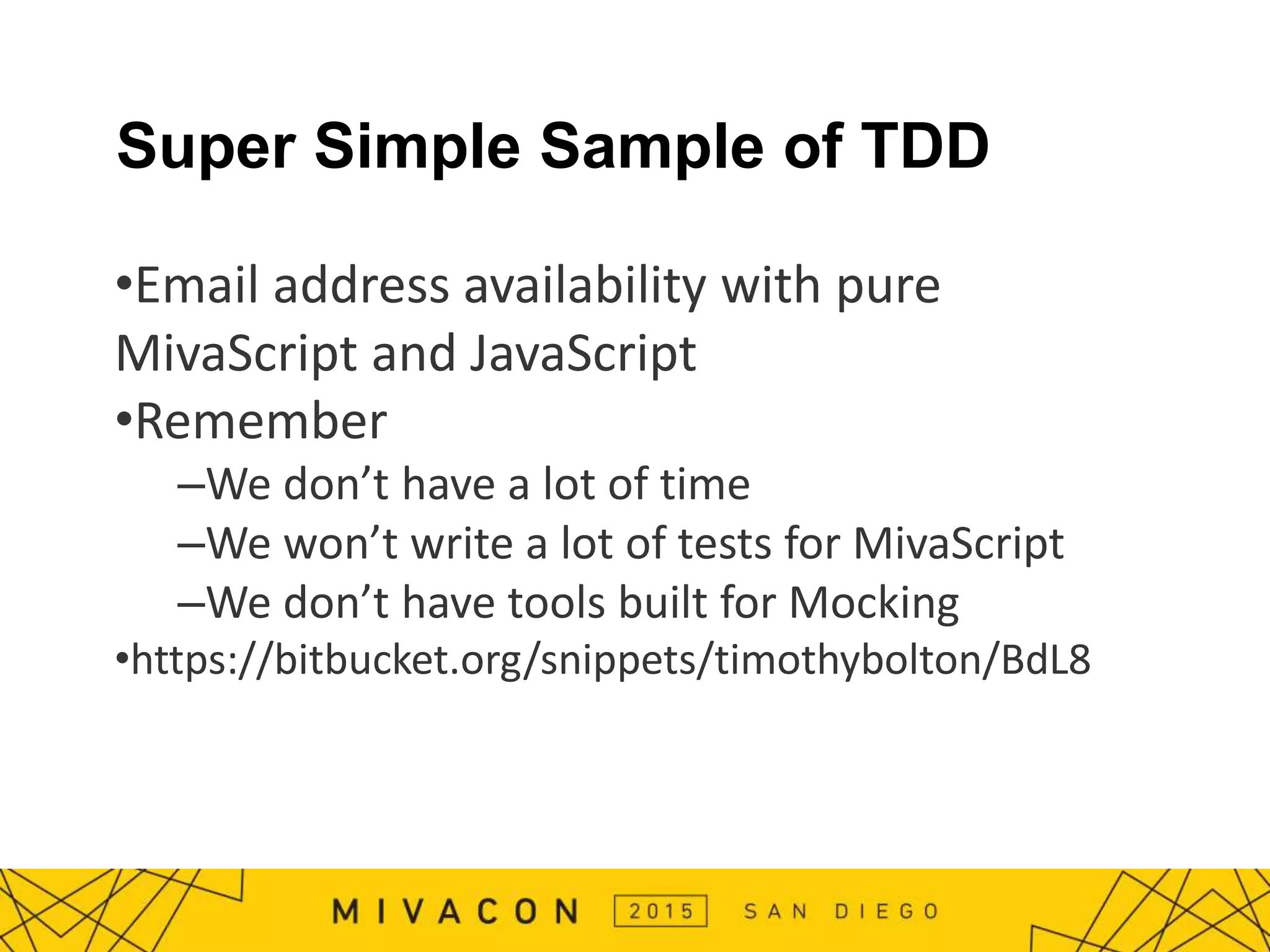 Super Simple Sample of TDD

•Email address availability with pure MivaScript and JavaScript
•Remember
–We don’t have a lot of time
–We won’t write a lot of tests for MivaScript
–We don’t have tools built for Mocking
•https://bitbucket.org/snippets/timothybolton/BdL8

MIVACON 2015 SAN DIEGO